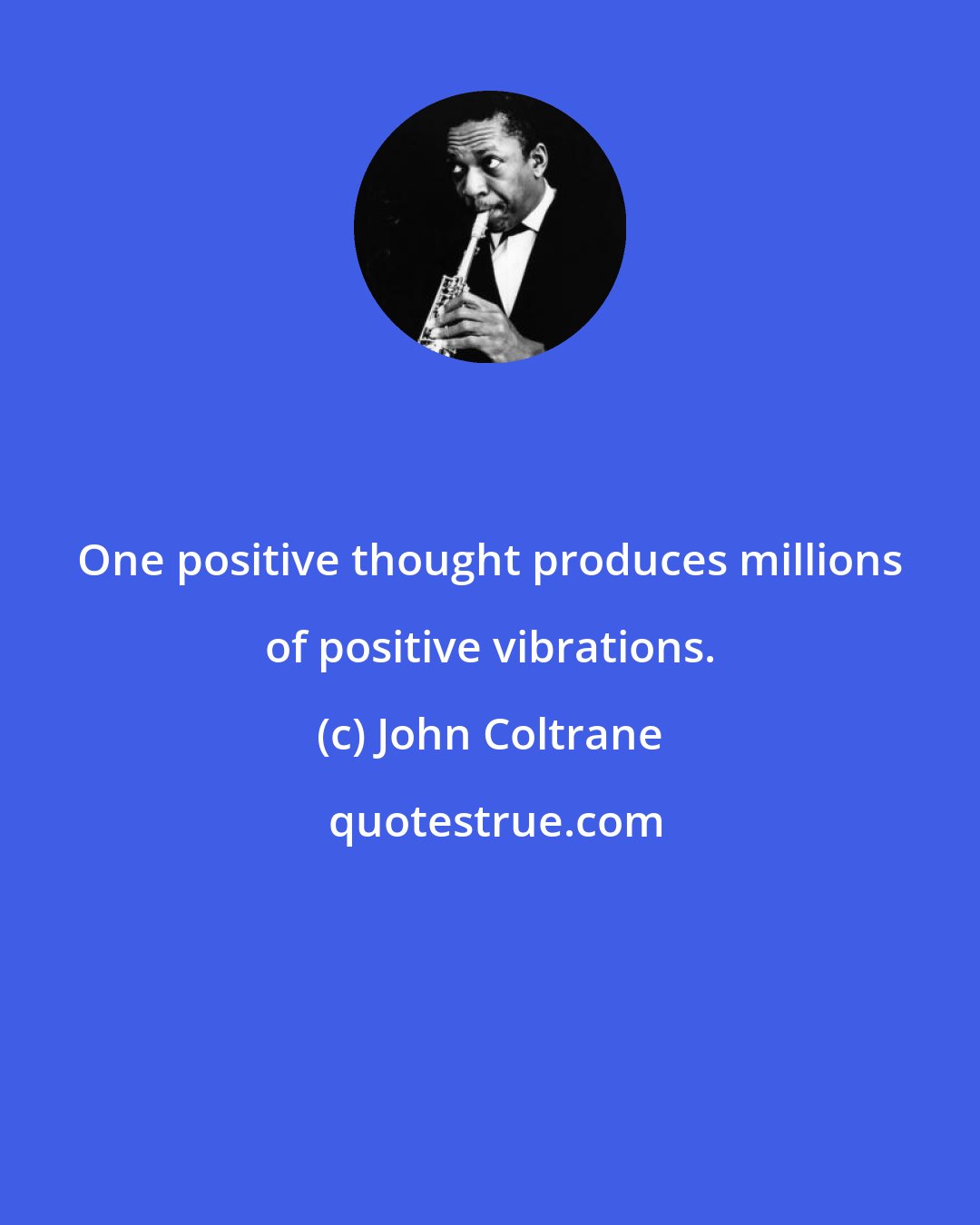 One positive thought produces millions of positive vibrations.

(c) John Coltrane

quotestrue.com